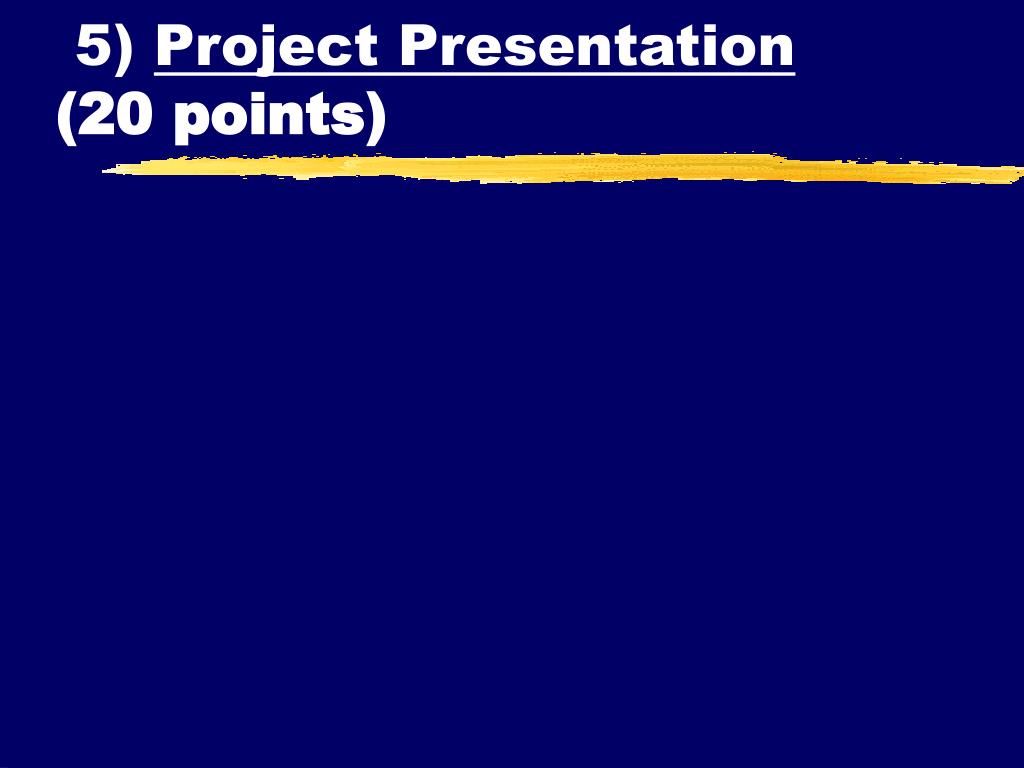 5) Project Presentation (20 points)